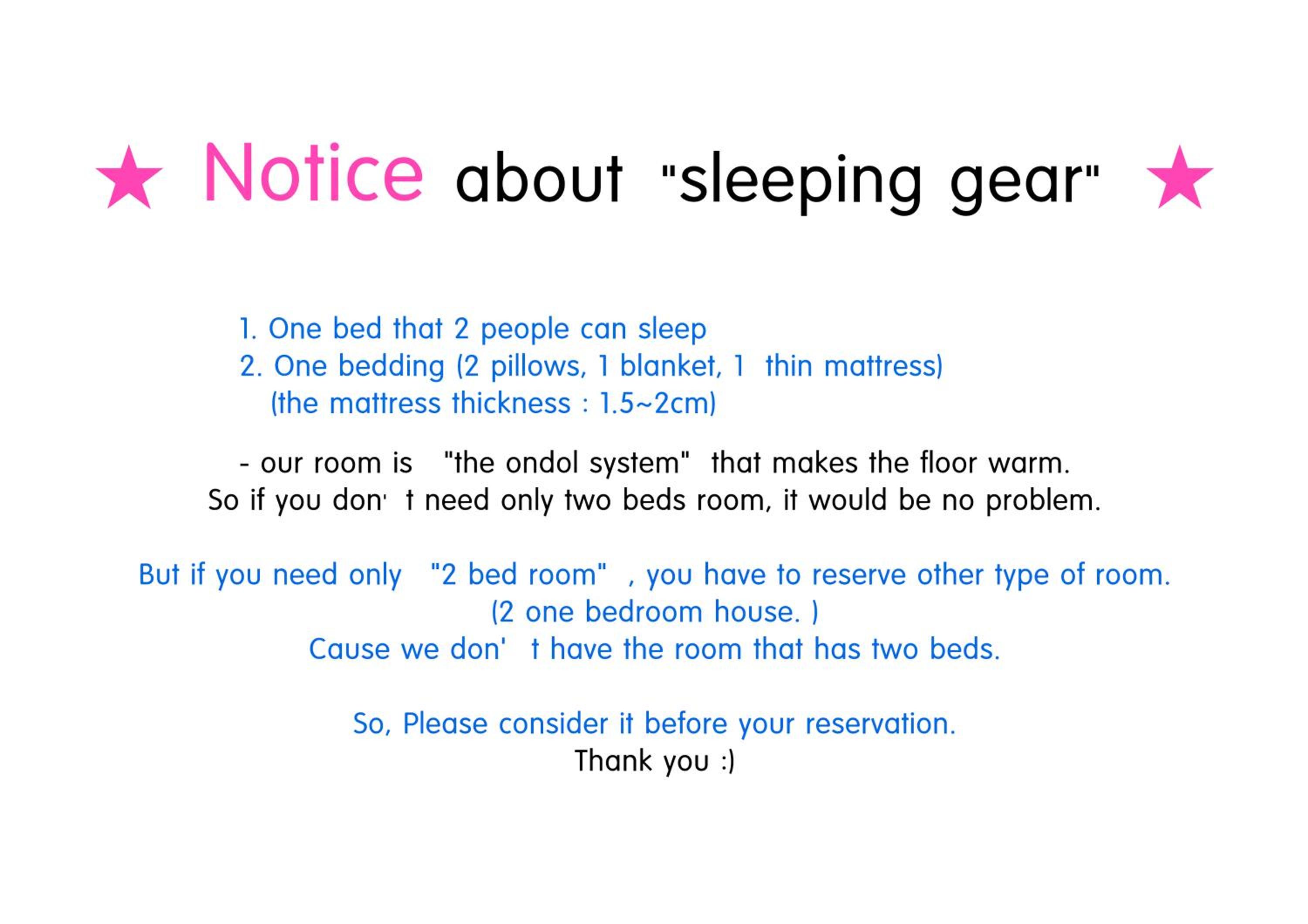 ★ Notice about "sleeping gear" ★

1. One bed that 2 people can sleep
2. One bedding (2 pillows, 1 blanket, 1 thin mattress)
(the mattress thickness : 1.5~2cm)

- our room is "the ondol system" that makes the floor warm. So if you don' t need only two beds room, it would be no problem.

But if you need only "2 bed room" , you have to reserve other type of room.
(2 one bedroom house. )
Cause we don' t have the room that has two beds.

So, Please consider it before your reservation.
Thank you :)